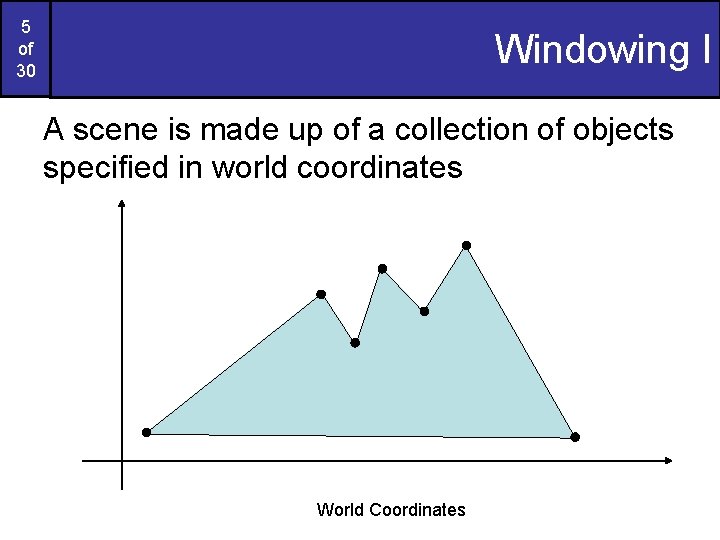 5
of
30

Windowing I

A scene is made up of a collection of objects specified in world coordinates

World Coordinates